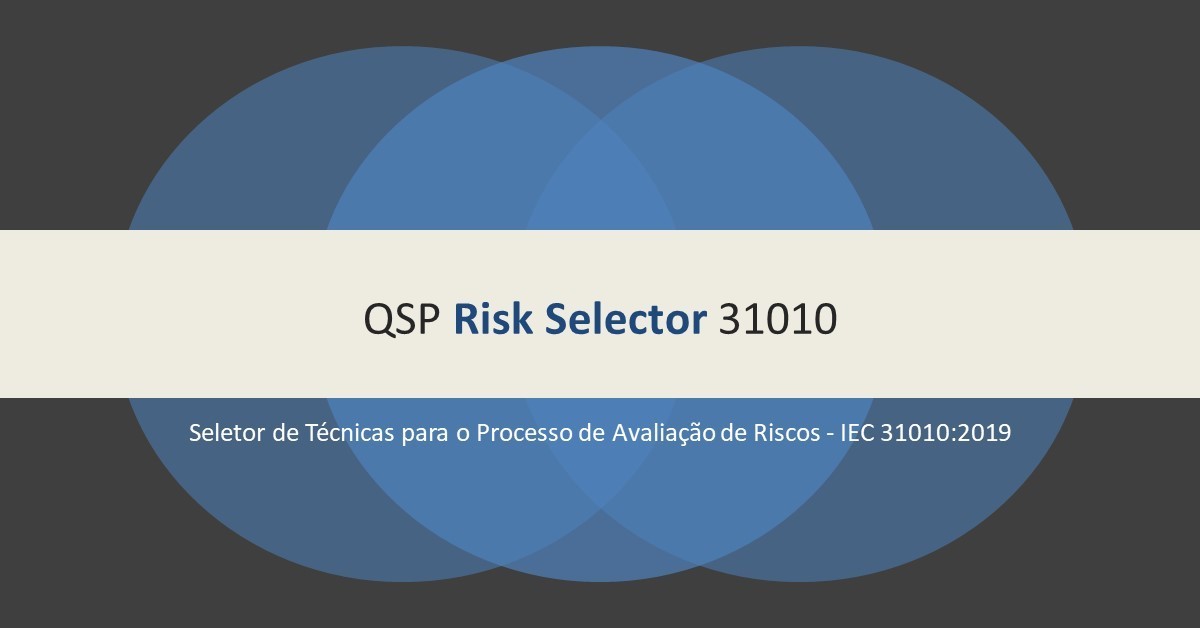 QSP Risk Selector 31010

Seletor de Técnicas para o Processo de Avaliação de Riscos - IEC 31010:2019